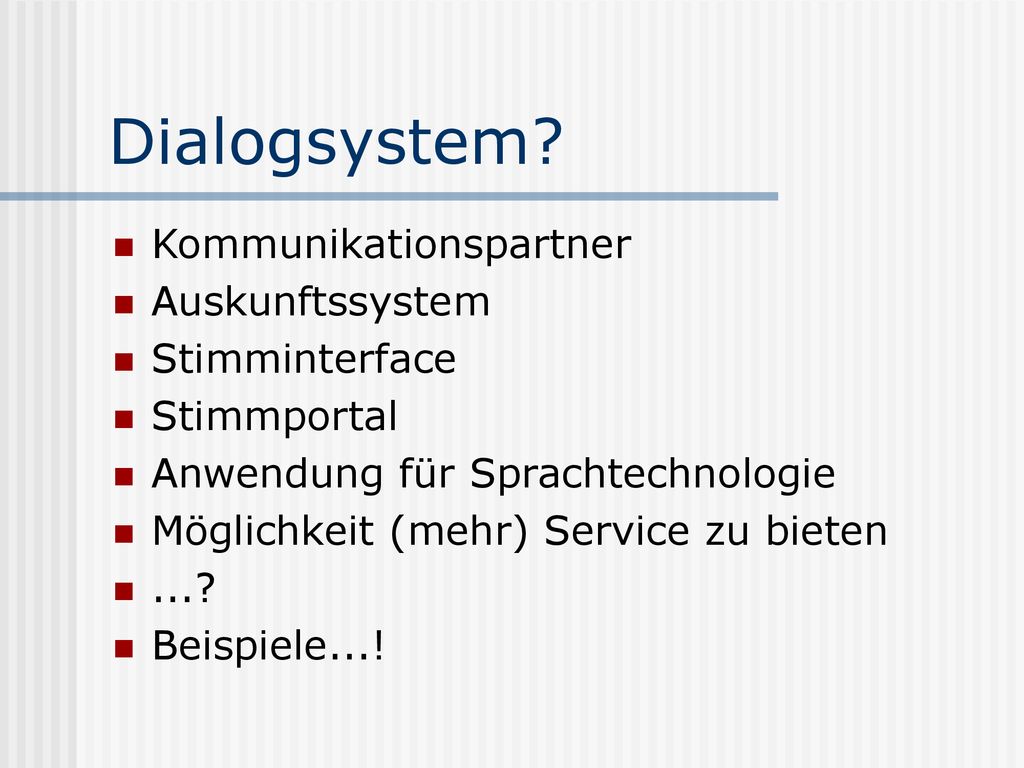 Dialogsystem?

- Kommunikationspartner
- Auskunftssystem
- Stimminterface
- Stimmportal
- Anwendung für Sprachtechnologie
- Möglichkeit (mehr) Service zu bieten
- ...?
- Beispiele...!